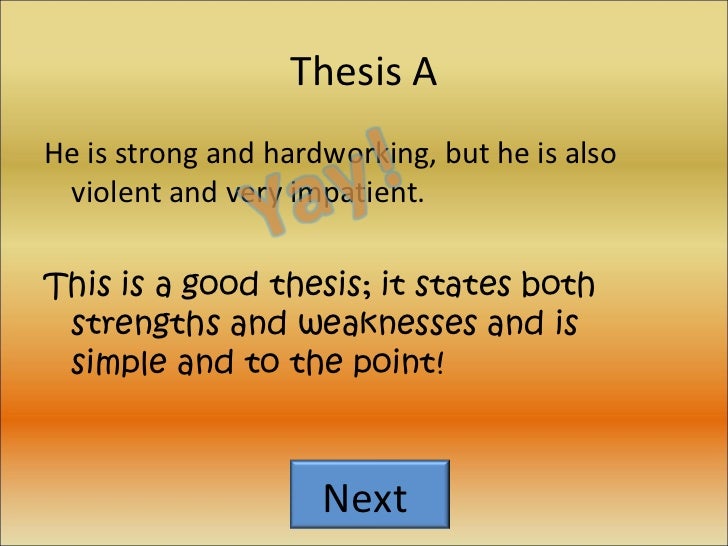 Thesis A

He is strong and hardworking, but he is also violent and very impatient.

Yay!

This is a good thesis; it states both strengths and weaknesses and is simple and to the point!

Next